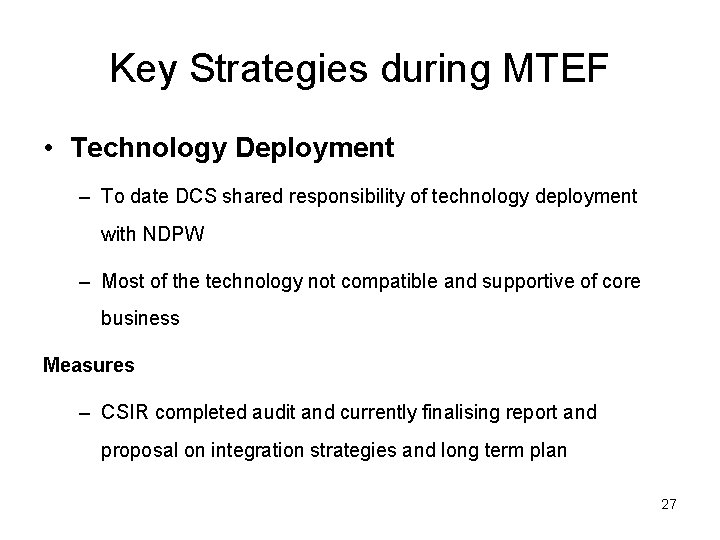 Key Strategies during MTEF

• Technology Deployment

– To date DCS shared responsibility of technology deployment with NDPW

– Most of the technology not compatible and supportive of core business

Measures

– CSIR completed audit and currently finalising report and proposal on integration strategies and long term plan

27